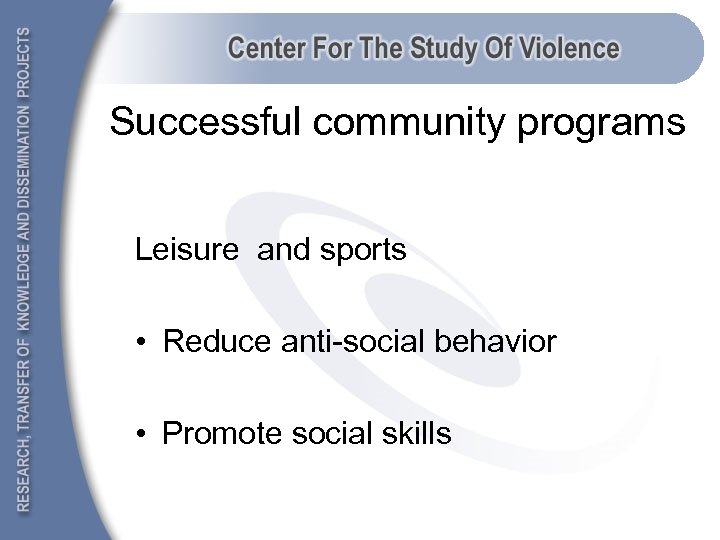 RESEARCH, TRANSFER OF KNOWLEDGE AND DISSEMINATION PROJECTS

Center For The Study Of Violence

Successful community programs

Leisure and sports

• Reduce anti-social behavior

• Promote social skills